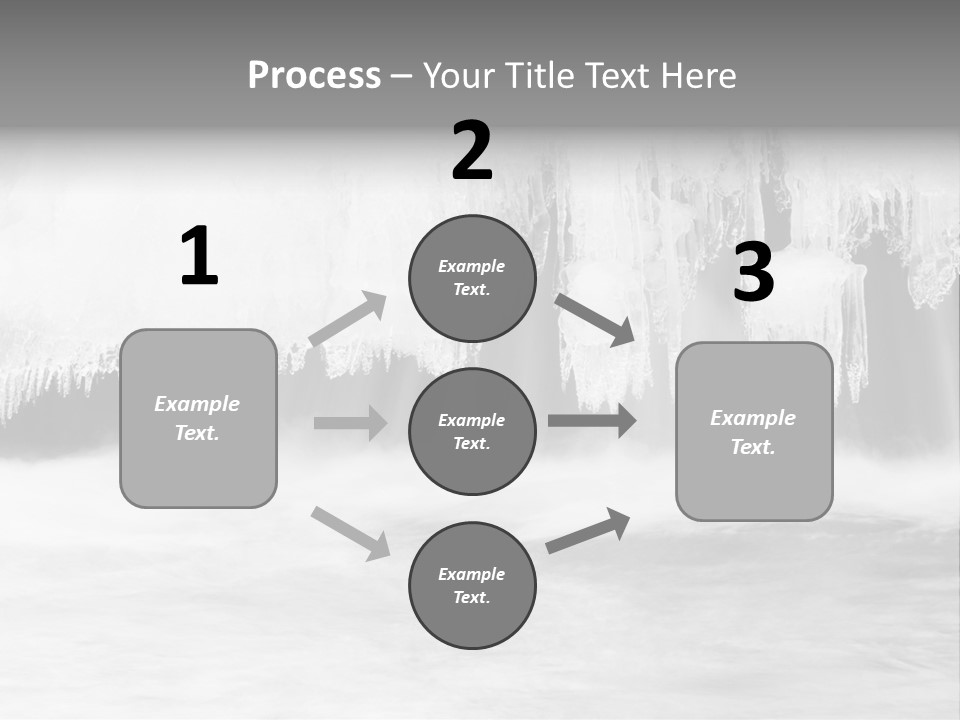 Process – Your Title Text Here

1

Example Text.

2

Example Text.

Example Text.

Example Text.

3

Example Text.